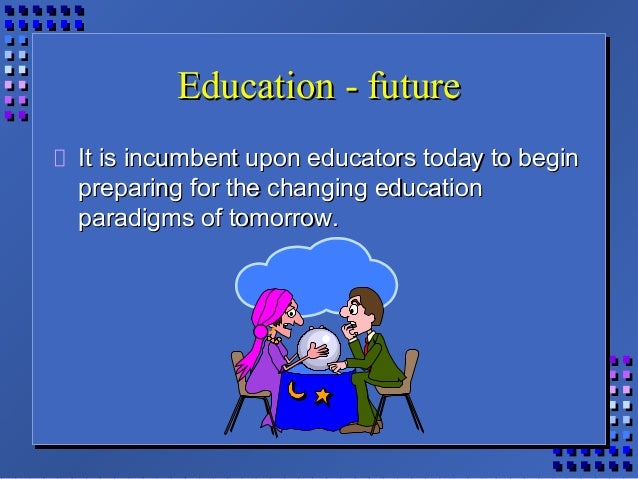 Education - future

It is incumbent upon educators today to begin preparing for the changing education paradigms of tomorrow.